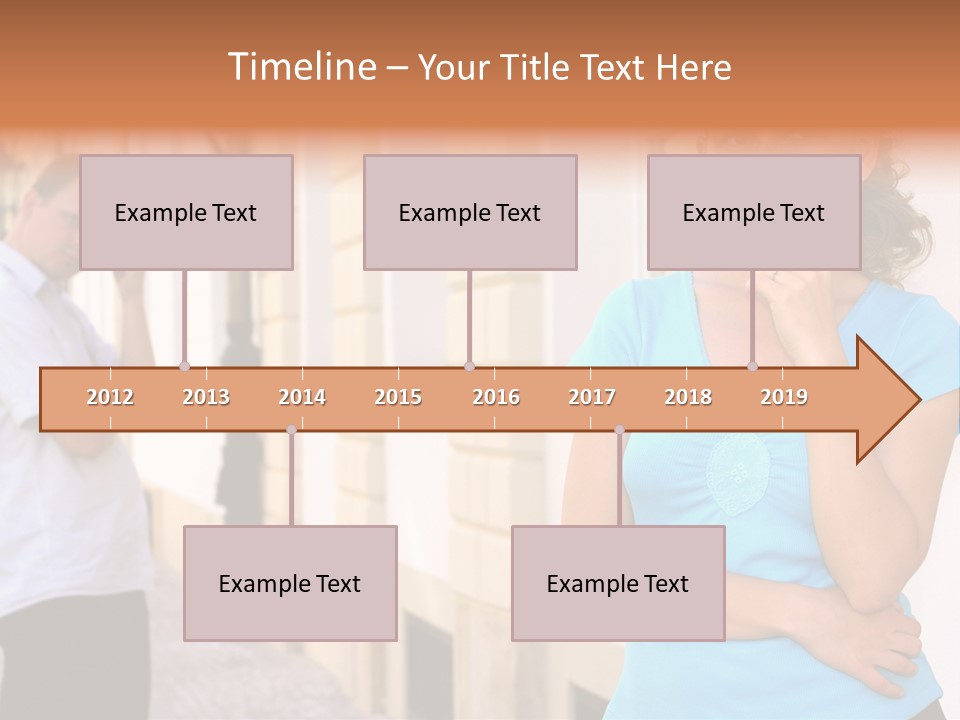 Timeline – Your Title Text Here

Example Text

Example Text

Example Text

2012 2013 2014 2015 2016 2017 2018 2019

Example Text

Example Text